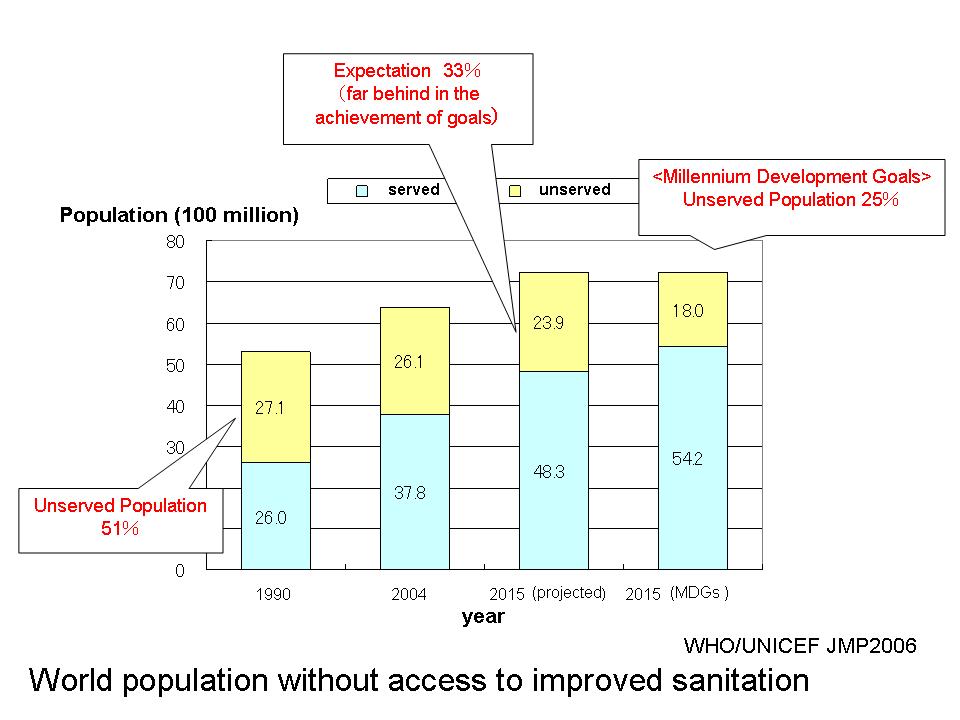 Expectation 33%
（far behind in the achievement of goals）

served
unserved

<Millennium Development Goals>
Unserved Population 25%

Population (100 million)

80
70
60
50
40
30
0

27.1
26.0
26.1
37.8
23.9
48.3
18.0
54.2

Unserved Population 51%

1990
2004
2015 (projected)
2015 (MDGs )
year

WHO/UNICEF JMP2006

World population without access to improved sanitation